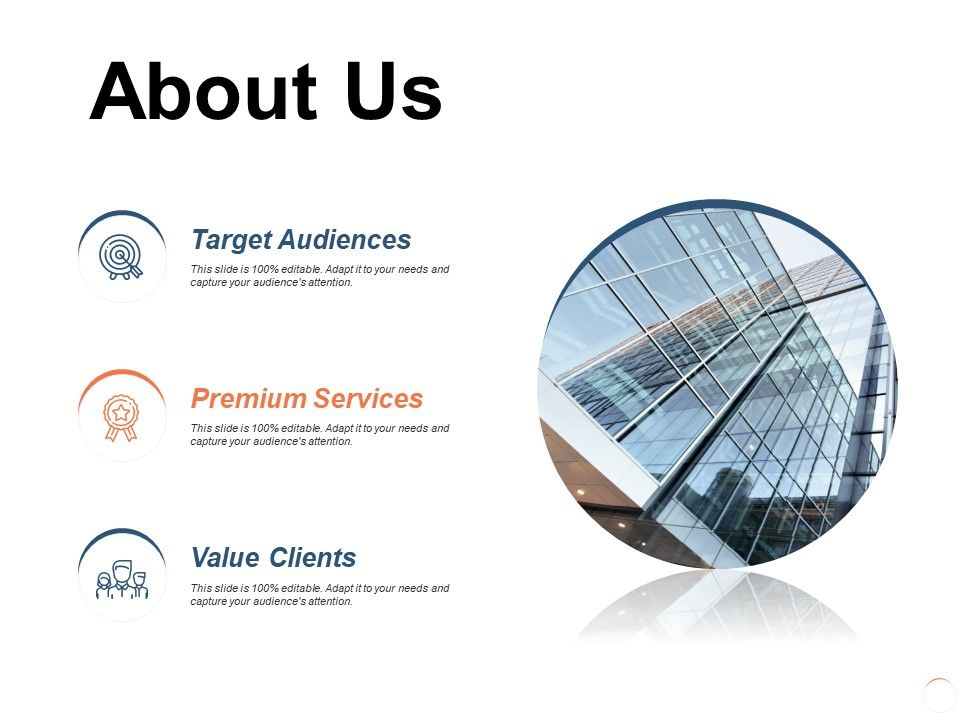 About Us

Target Audiences

This slide is 100% editable. Adapt it to your needs and capture your audience's attention.

Premium Services

This slide is 100% editable. Adapt it to your needs and capture your audience's attention.

Value Clients

This slide is 100% editable. Adapt it to your needs and capture your audience's attention.